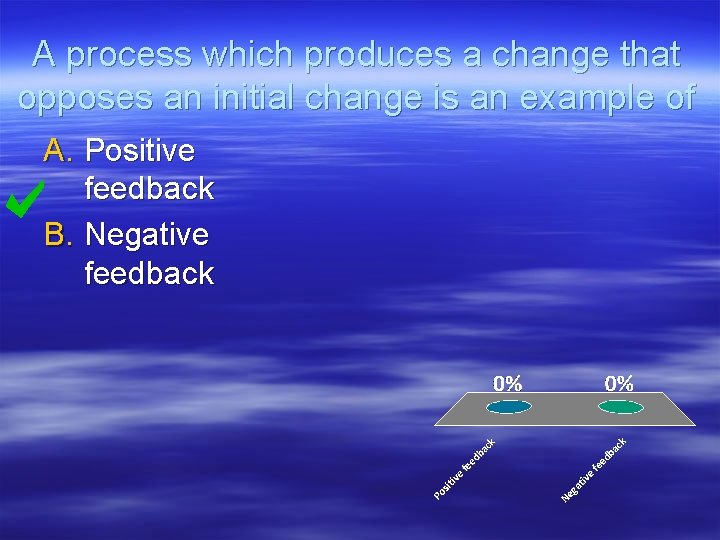 A process which produces a change that opposes an initial change is an example of

A. Positive feedback
B. Negative feedback

0%
0%
Positive feedback
Negative feedback